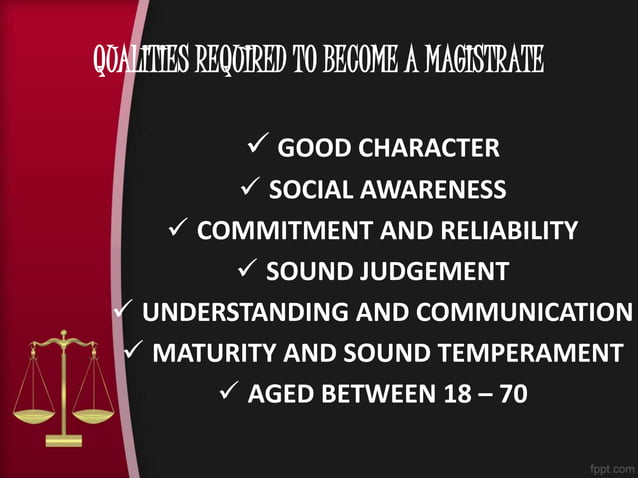 QUALITIES REQUIRED TO BECOME A MAGISTRATE

✓ GOOD CHARACTER
✓ SOCIAL AWARENESS
✓ COMMITMENT AND RELIABILITY
✓ SOUND JUDGEMENT
✓ UNDERSTANDING AND COMMUNICATION
✓ MATURITY AND SOUND TEMPERAMENT
✓ AGED BETWEEN 18 – 70

fppt.com